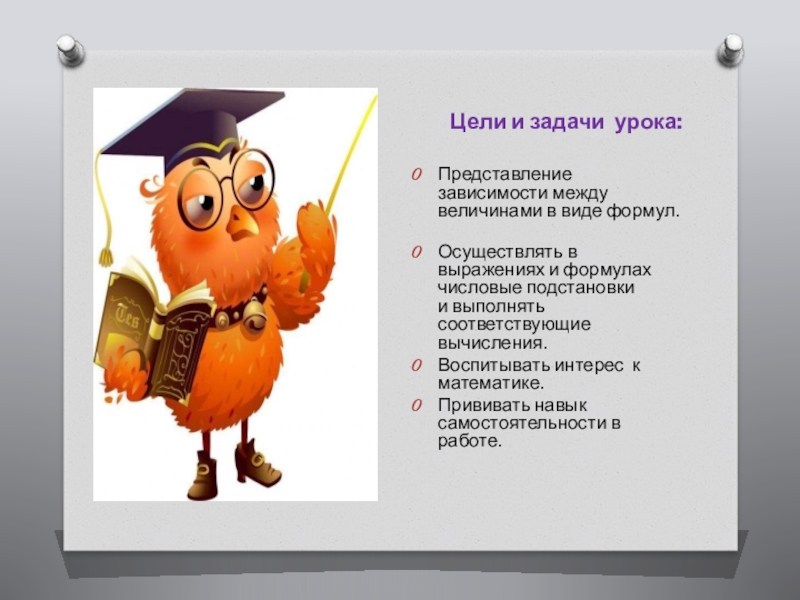 Цели и задачи урока:

Представление зависимости между величинами в виде формул.

Осуществлять в выражениях и формулах числовые подстановки и выполнять соответствующие вычисления.

Воспитывать интерес к математике.

Прививать навык самостоятельности в работе.

Tes